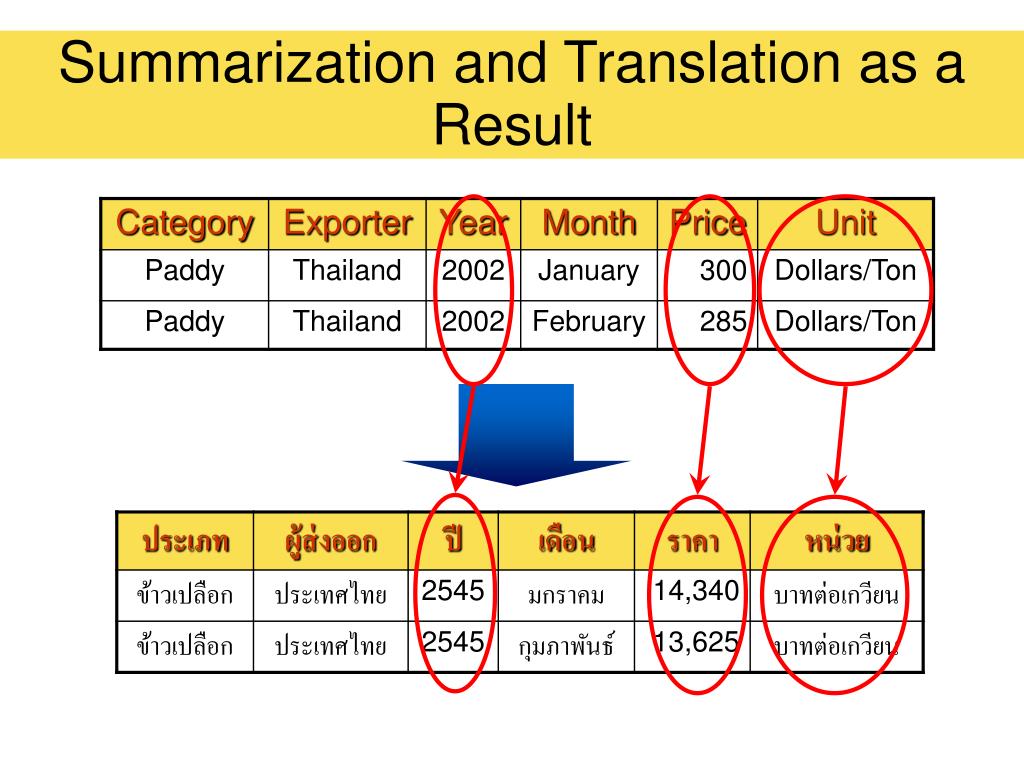 Summarization and Translation as a Result

| Category | Exporter | Year | Month | Price | Unit |
|---|---|---|---|---|---|
| Paddy | Thailand | 2002 | January | 300 | Dollars/Ton |
| Paddy | Thailand | 2002 | February | 285 | Dollars/Ton |

| ประเภท | ผู้ส่งออก | ปี | เดือน | ราคา | หน่วย |
|---|---|---|---|---|---|
| ข้าวเปลือก | ประเทศไทย | 2545 | มกราคม | 14,340 | บาทต่อเกวียน |
| ข้าวเปลือก | ประเทศไทย | 2545 | กุมภาพันธ์ | 13,625 | บาทต่อเกวียน |